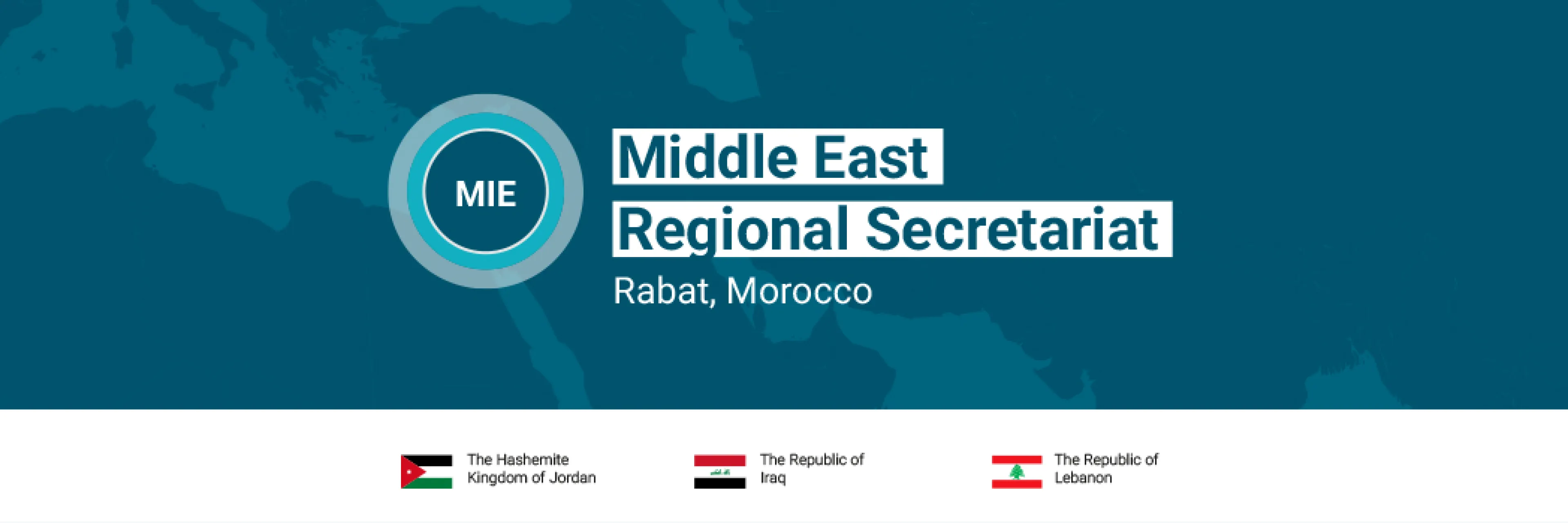 MIE

Middle East
Regional Secretariat
Rabat, Morocco

The Hashemite Kingdom of Jordan

The Republic of Iraq

The Republic of Lebanon